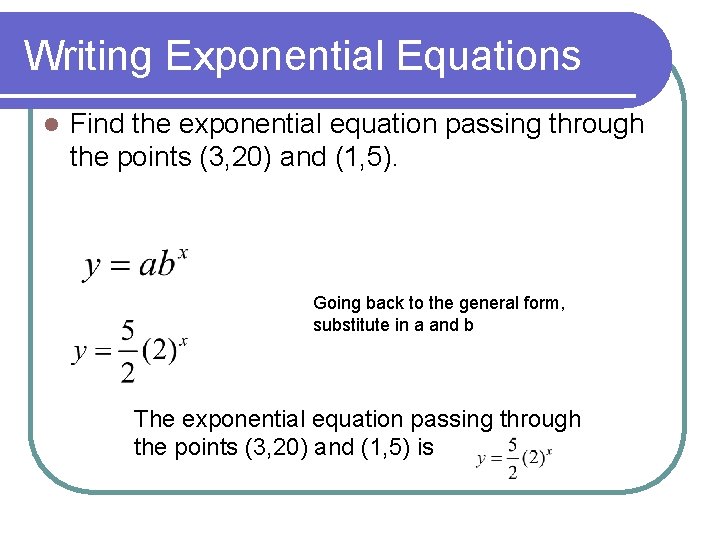 Writing Exponential Equations

Find the exponential equation passing through the points (3,20) and (1,5).

$y = ab^x$

Going back to the general form, substitute in a and b

$y = \frac{5}{2}(2)^x$

The exponential equation passing through the points (3,20) and (1,5) is $y = \frac{5}{2}(2)^x$